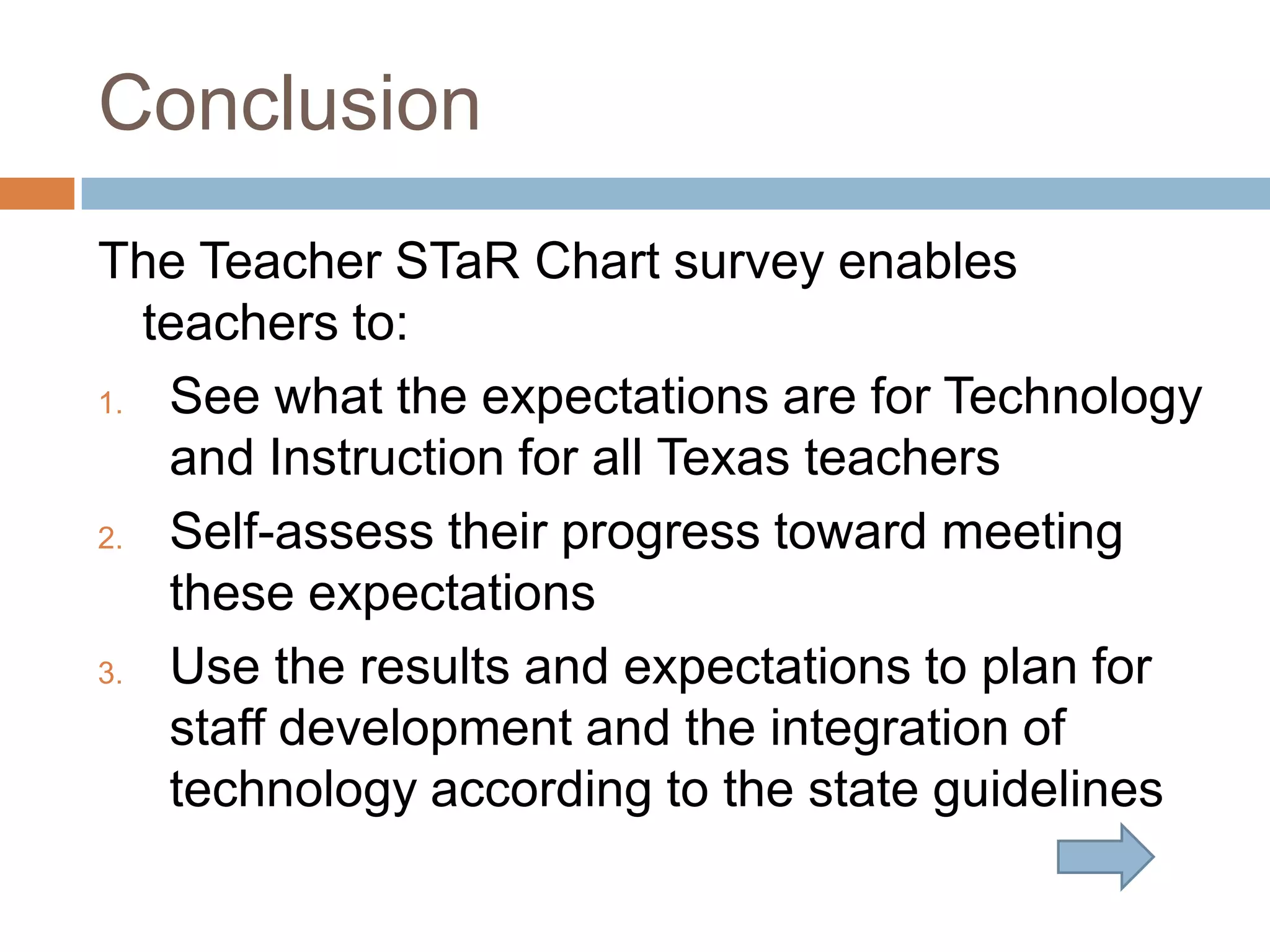 Conclusion

The Teacher STaR Chart survey enables teachers to:

1. See what the expectations are for Technology and Instruction for all Texas teachers
2. Self-assess their progress toward meeting these expectations
3. Use the results and expectations to plan for staff development and the integration of technology according to the state guidelines